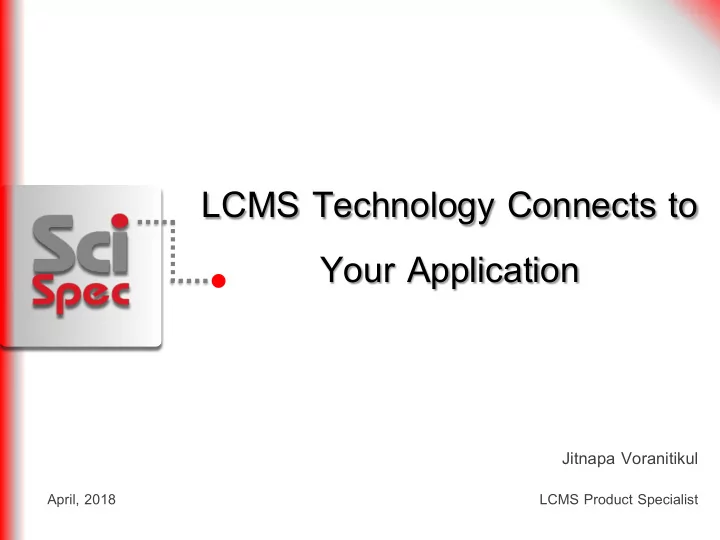 Sci
Spec

LCMS Technology Connects to Your Application

Jitnapa Voranitikul

April, 2018

LCMS Product Specialist